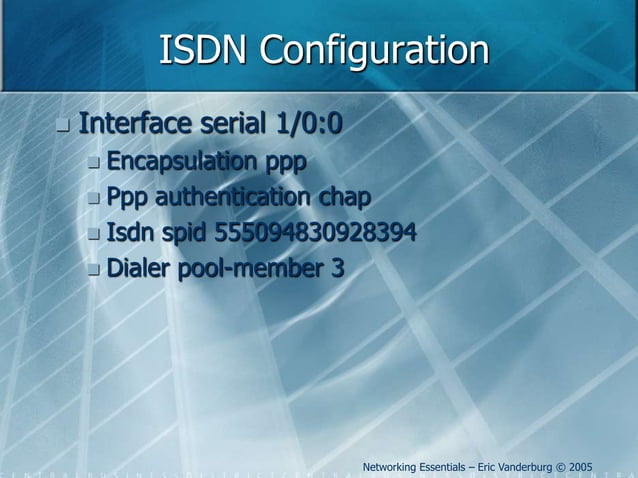 ISDN Configuration

Interface serial 1/0:0

Encapsulation ppp

Ppp authentication chap

Isdn spid 555094830928394

Dialer pool-member 3

Networking Essentials – Eric Vanderburg © 2005